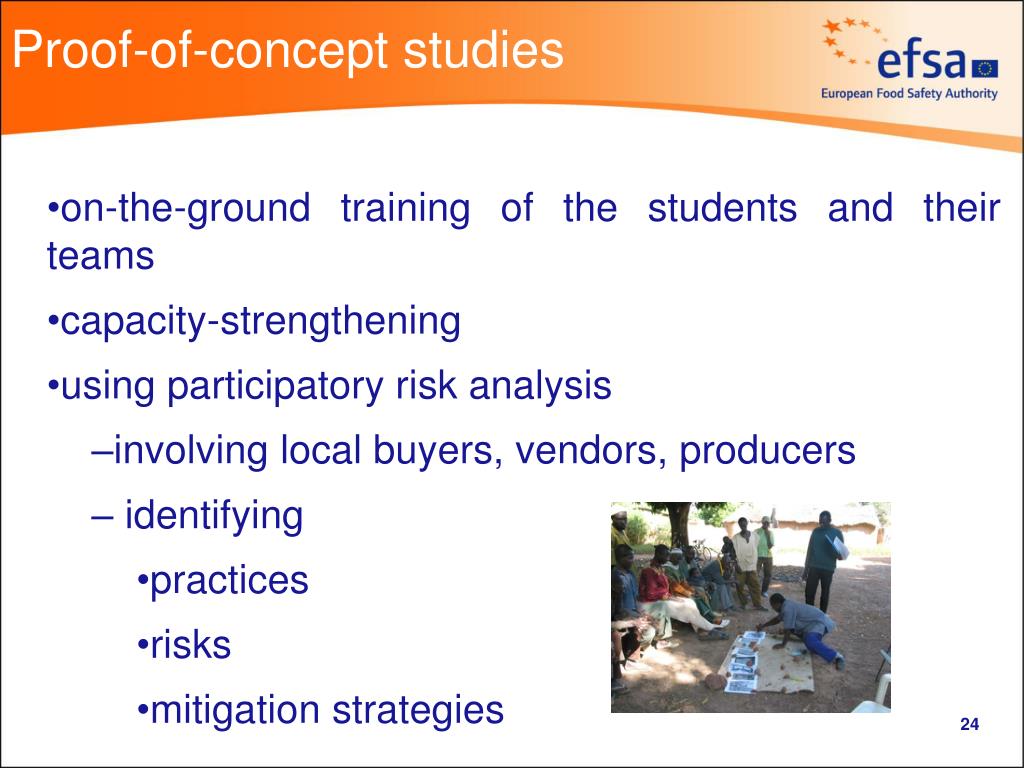 Proof-of-concept studies

efsa
European Food Safety Authority

•on-the-ground training of the students and their teams

•capacity-strengthening

•using participatory risk analysis

–involving local buyers, vendors, producers

– identifying

•practices

•risks

•mitigation strategies

24